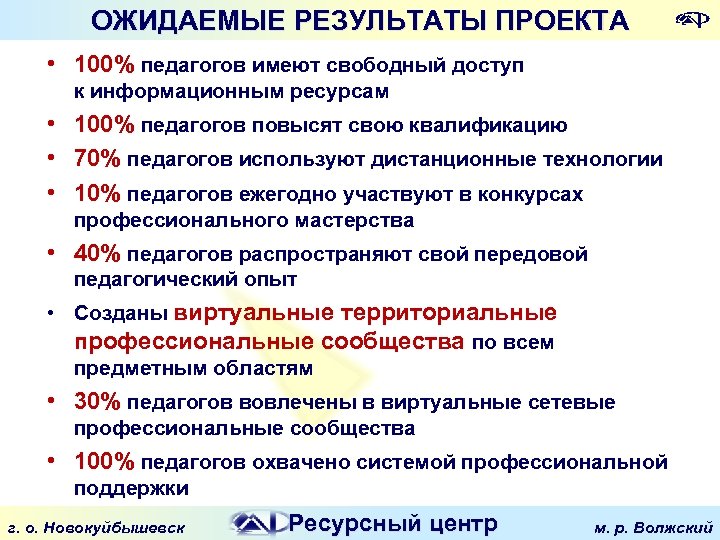 ОЖИДАЕМЫЕ РЕЗУЛЬТАТЫ ПРОЕКТА

• 100% педагогов имеют свободный доступ к информационным ресурсам
• 100% педагогов повысят свою квалификацию
• 70% педагогов используют дистанционные технологии
• 10% педагогов ежегодно участвуют в конкурсах профессионального мастерства
• 40% педагогов распространяют свой передовой педагогический опыт
• Созданы виртуальные территориальные профессиональные сообщества по всем предметным областям
• 30% педагогов вовлечены в виртуальные сетевые профессиональные сообщества
• 100% педагогов охвачено системой профессиональной поддержки

г. о. Новокуйбышевск
Ресурсный центр
м. р. Волжский